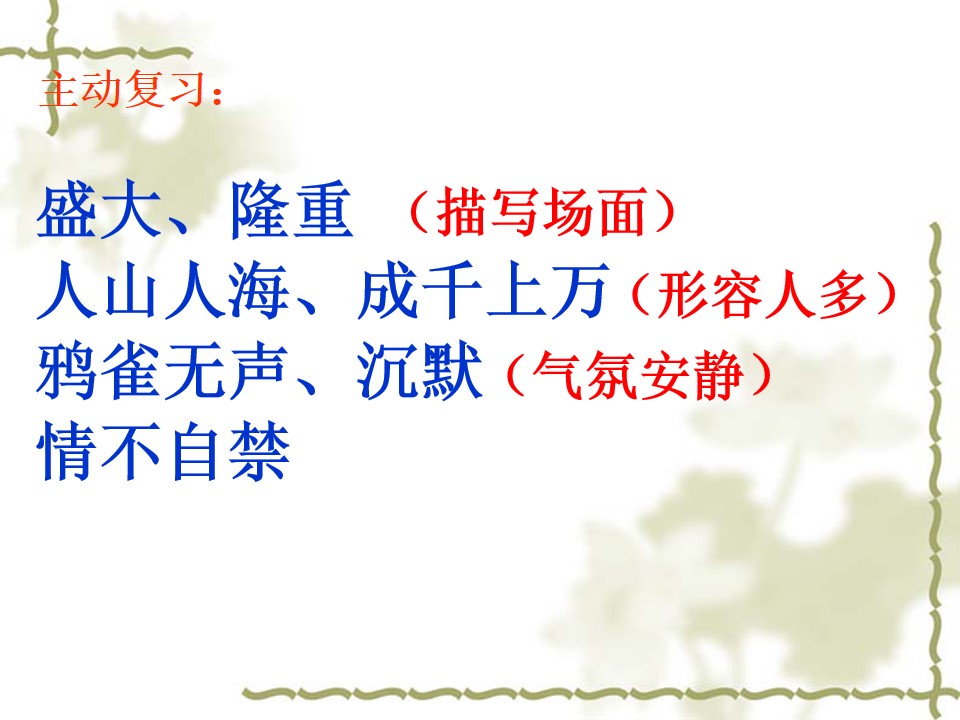 主动复习：

盛大、隆重 （描写场面）
人山人海、成千上万（形容人多）
鸦雀无声、沉默（气氛安静）
情不自禁